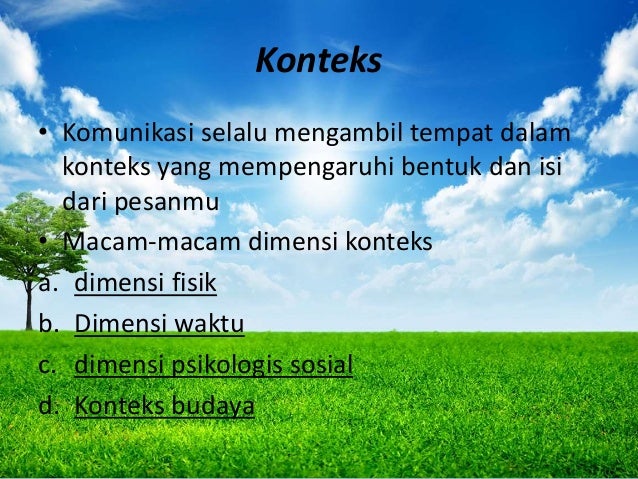 Konteks

• Komunikasi selalu mengambil tempat dalam konteks yang mempengaruhi bentuk dan isi dari pesanmu
• Macam-macam dimensi konteks
a. dimensi fisik
b. Dimensi waktu
c. dimensi psikologis sosial
d. Konteks budaya